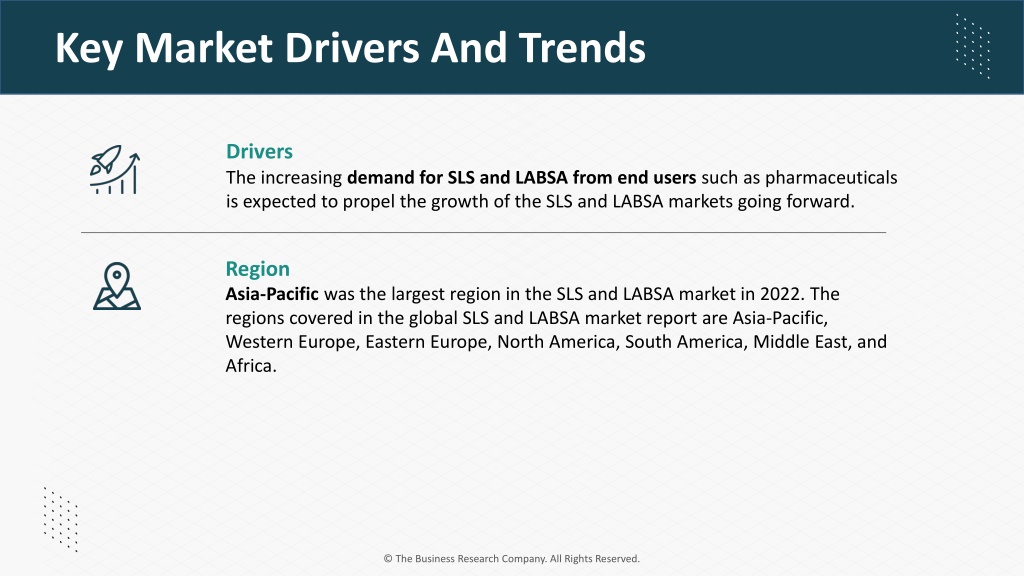 Key Market Drivers And Trends

Drivers
The increasing demand for SLS and LABSA from end users such as pharmaceuticals is expected to propel the growth of the SLS and LABSA markets going forward.

Region
Asia-Pacific was the largest region in the SLS and LABSA market in 2022. The regions covered in the global SLS and LABSA market report are Asia-Pacific, Western Europe, Eastern Europe, North America, South America, Middle East, and Africa.

© The Business Research Company. All Rights Reserved.